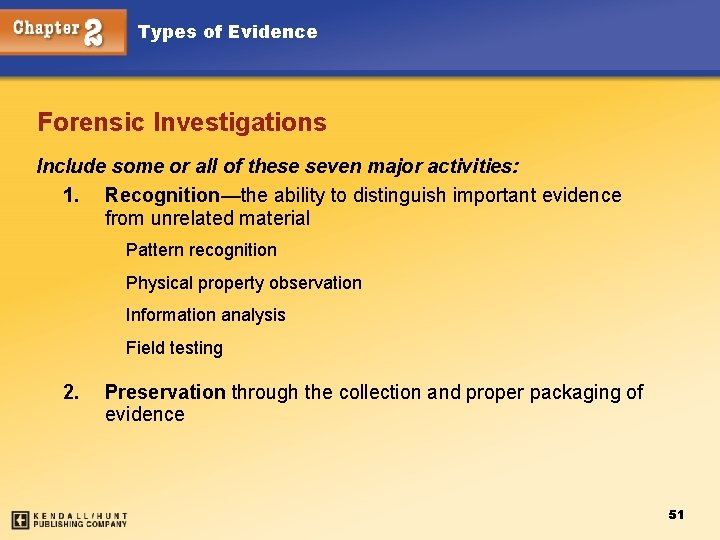 Chapter 2 Types of Evidence

Forensic Investigations

Include some or all of these seven major activities:

1. Recognition—the ability to distinguish important evidence from unrelated material

Pattern recognition

Physical property observation

Information analysis

Field testing

2. Preservation through the collection and proper packaging of evidence

KENDALL/HUNT PUBLISHING COMPANY

51